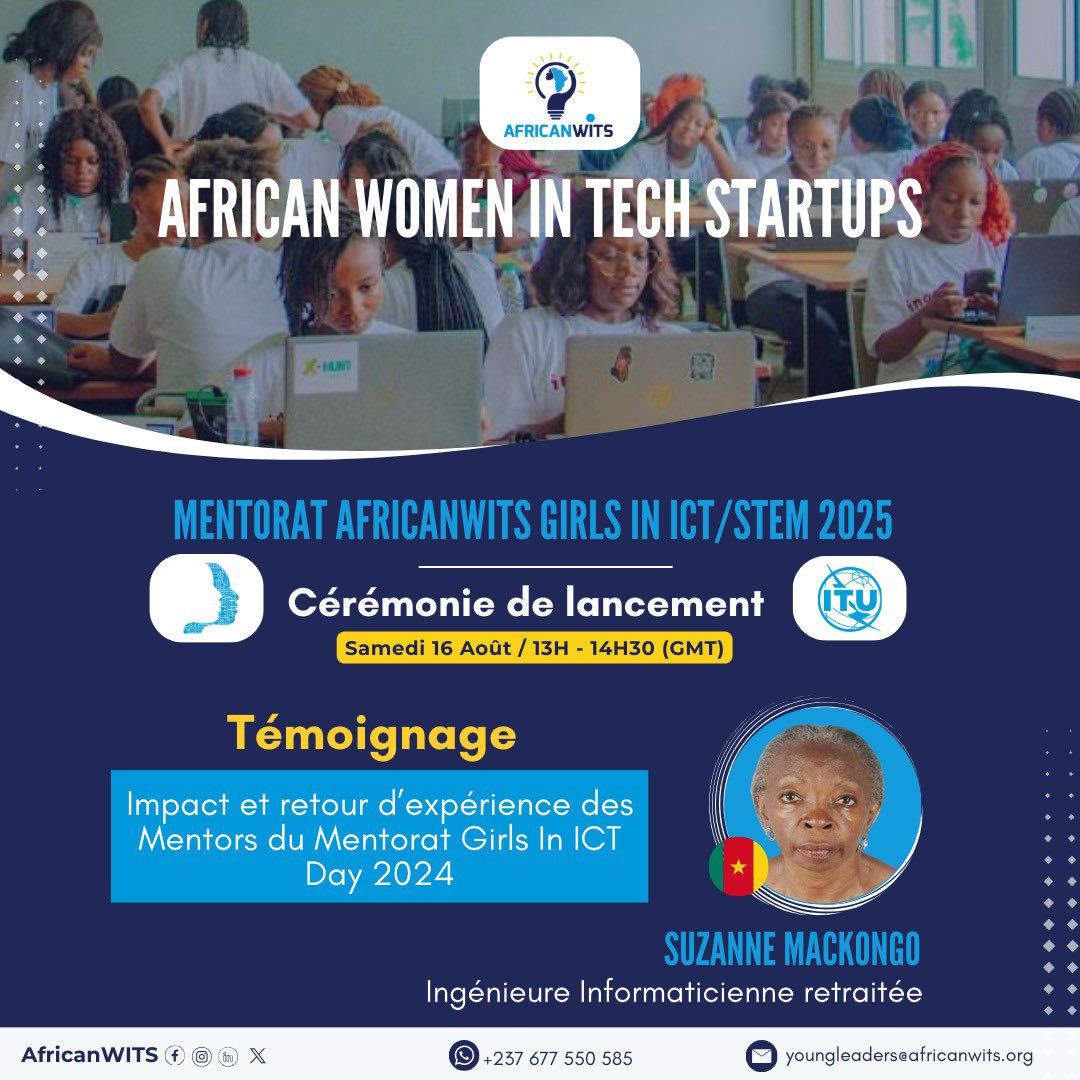 AFRICANWITS

AFRICAN WOMEN IN TECH STARTUPS

X-HUNT

MENTORAT AFRICANWITS GIRLS IN ICT/STEM 2025

Cérémonie de lancement

ITU

Samedi 16 Août / 13H - 14H30 (GMT)

Témoignage

Impact et retour d'expérience des Mentors du Mentorat Girls In ICT Day 2024

SUZANNE MACKONGO

Ingénieure Informaticienne retraitée

AfricanWITS

+237 677 550 585

youngleaders@africanwits.org